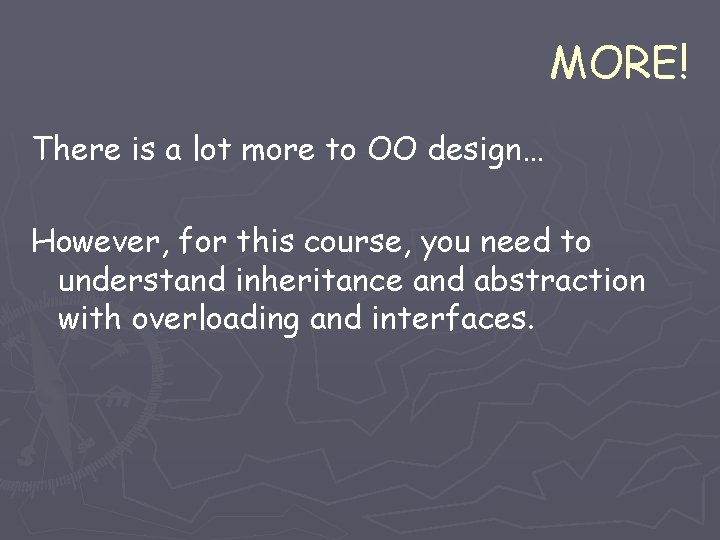 MORE!

There is a lot more to OO design…

However, for this course, you need to understand inheritance and abstraction with overloading and interfaces.